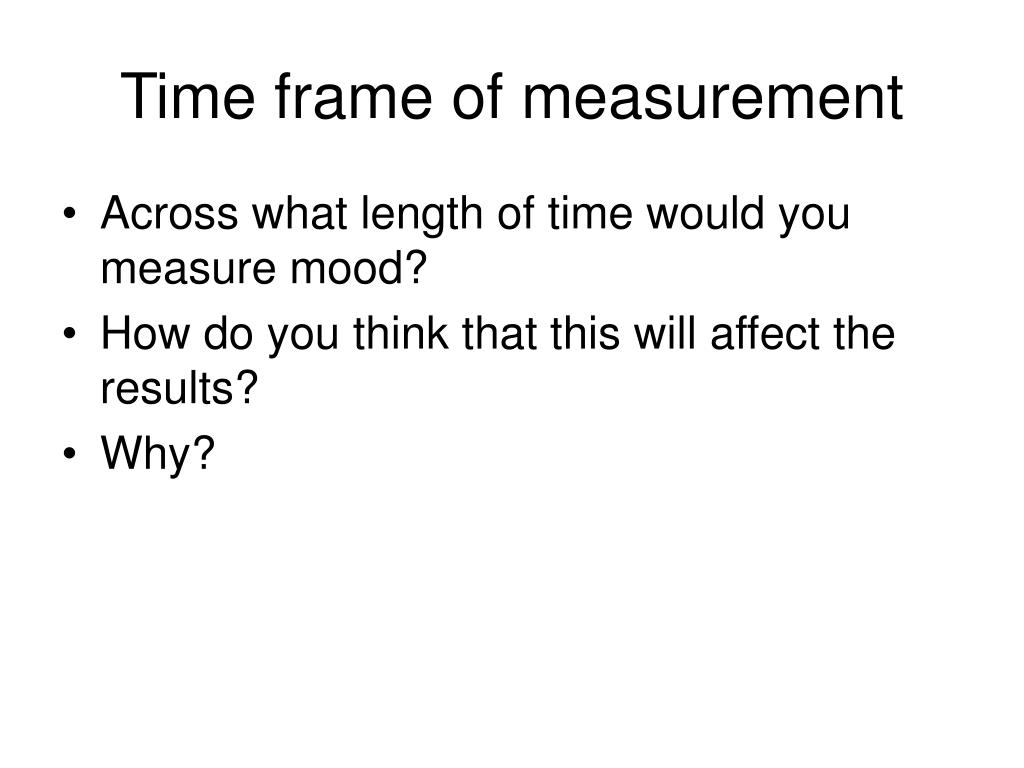 Time frame of measurement

• Across what length of time would you measure mood?
• How do you think that this will affect the results?
• Why?